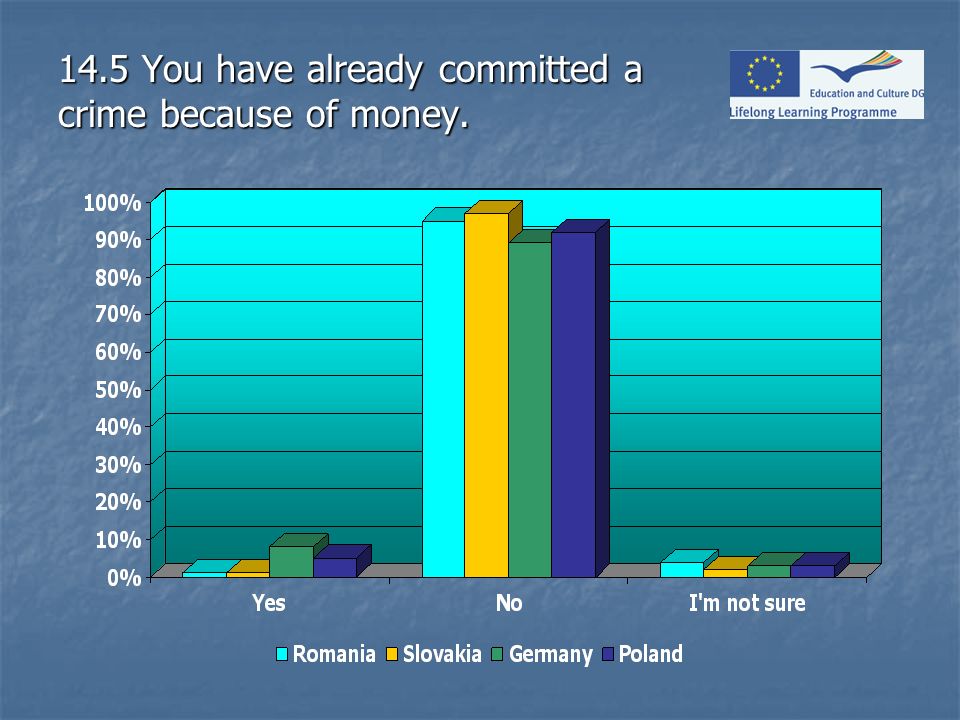 14.5 You have already committed a crime because of money.

Education and Culture DG
Lifelong Learning Programme

100%
90%
80%
70%
60%
50%
40%
30%
20%
10%
0%

Yes
No
I'm not sure

Romania Slovakia Germany Poland